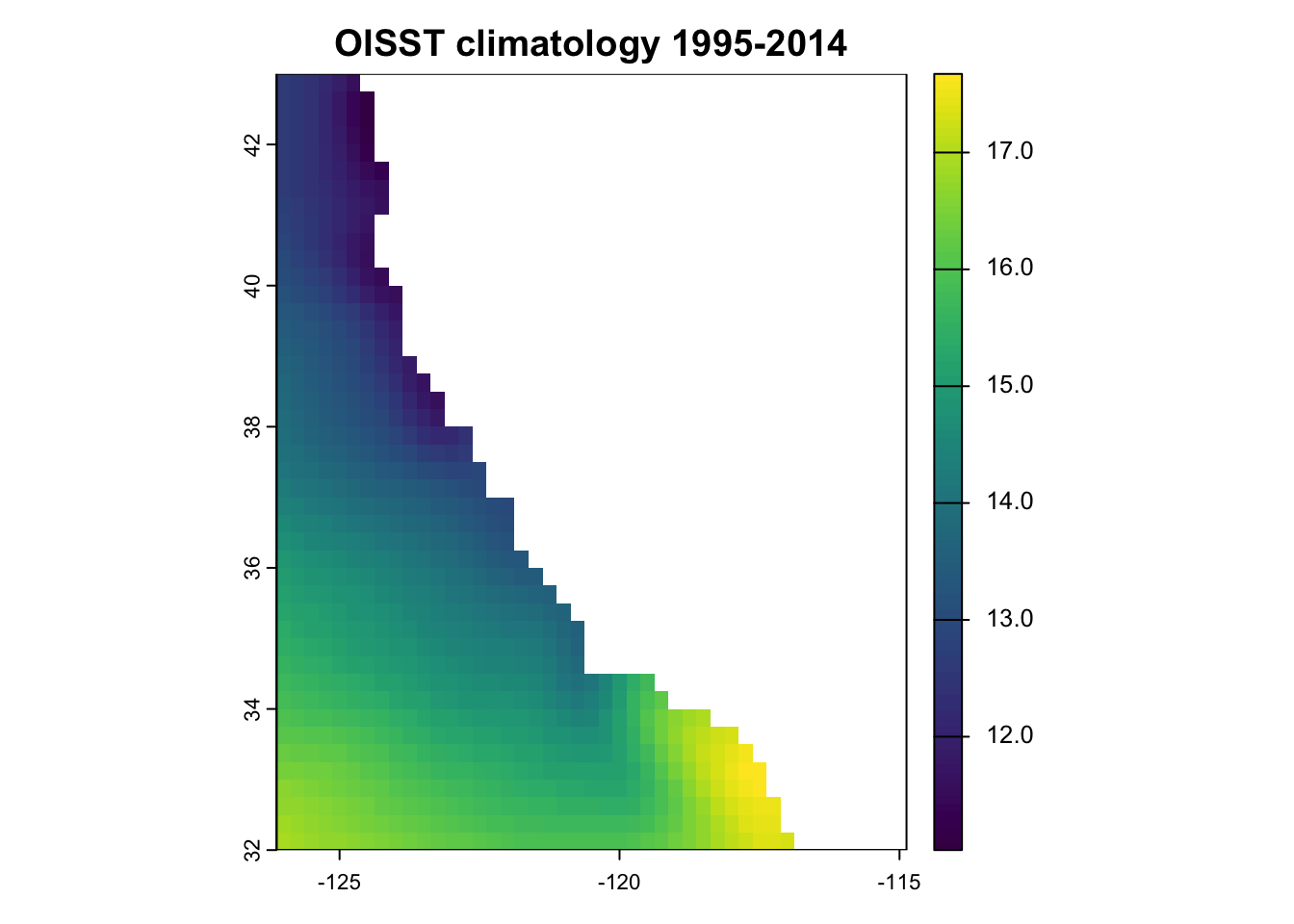 OISST climatology 1995-2014

42
40
38
36
34
32

-125
-120
-115

17.0
16.0
15.0
14.0
13.0
12.0